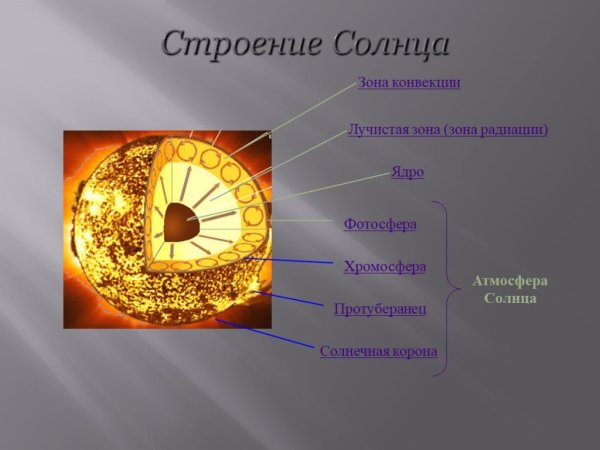 Строение Солнца

Зона конвекции

Лучистая зона (зона радиации)

Ядро

Фотосфера

Хромосфера

Протуберанец

Солнечная корона

Атмосфера Солнца